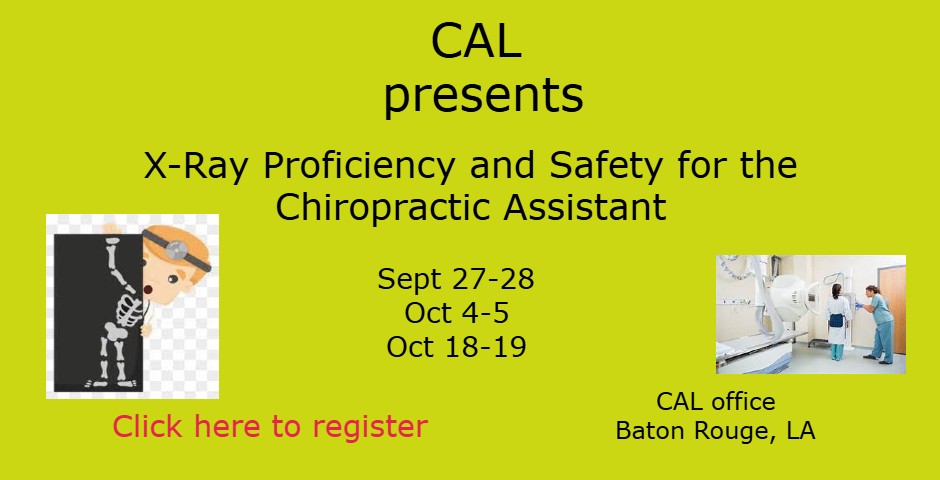 CAL
presents

X-Ray Proficiency and Safety for the Chiropractic Assistant

Sept 27-28
Oct 4-5
Oct 18-19

Click here to register

CAL office
Baton Rouge, LA